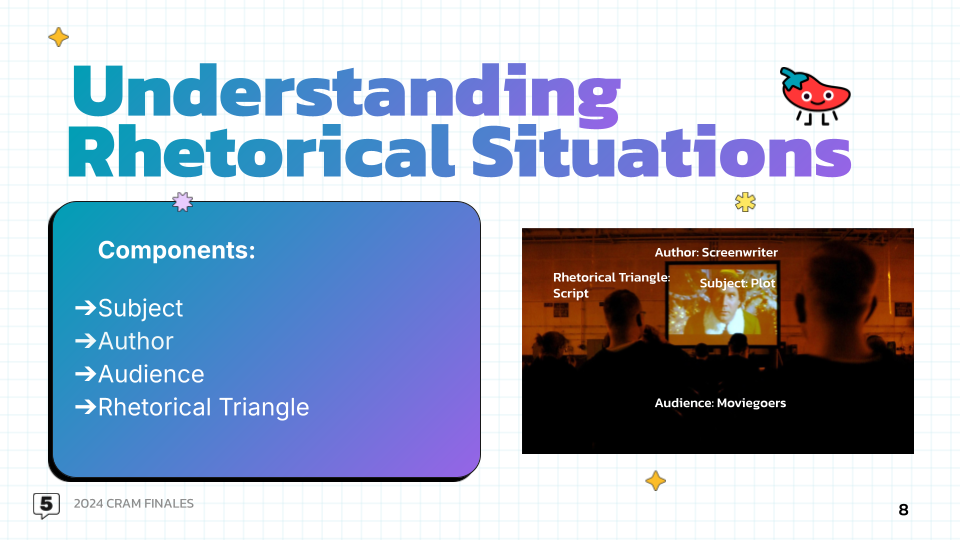 Understanding Rhetorical Situations

Components:

➔Subject
➔Author
➔Audience
➔Rhetorical Triangle

Author: Screenwriter
Rhetorical Triangle: Script
Subject: Plot
Audience: Moviegoers

5

2024 CRAM FINALES

8